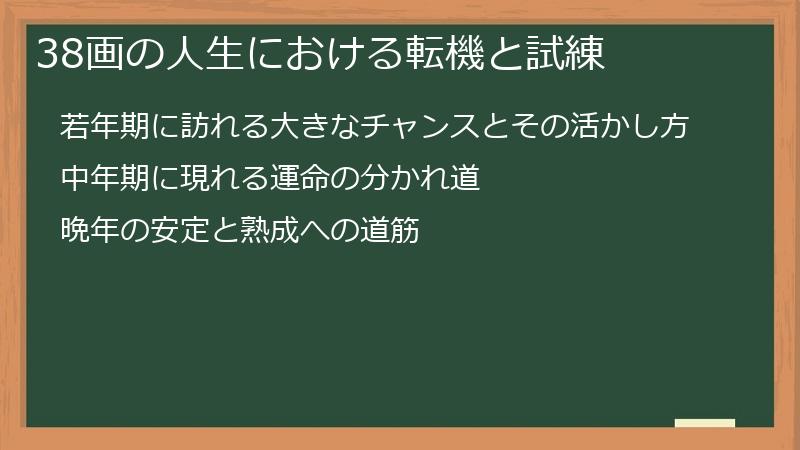 38画の人生における転機と試練

若年期に訪れる大きなチャンスとその活かし方

中年期に現れる運命の分かれ道

晩年の安定と熟成への道筋